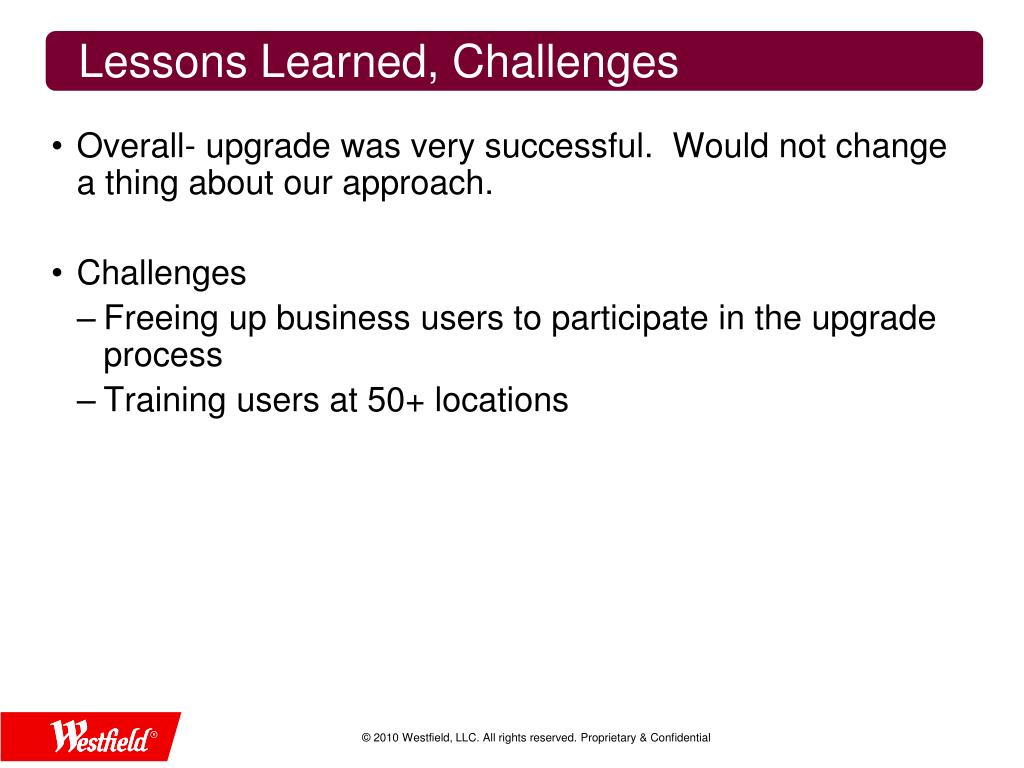 Lessons Learned, Challenges

• Overall- upgrade was very successful. Would not change a thing about our approach.

• Challenges
– Freeing up business users to participate in the upgrade process
– Training users at 50+ locations

Westfield®

© 2010 Westfield, LLC. All rights reserved. Proprietary & Confidential